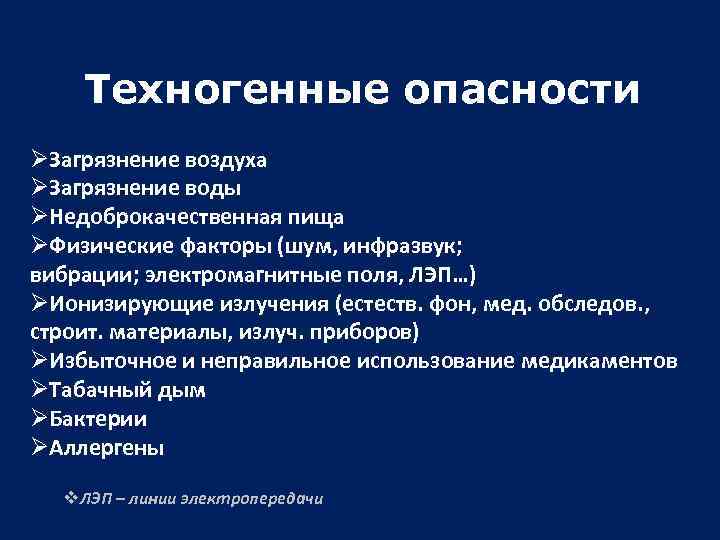 Техногенные опасности

➢Загрязнение воздуха
➢Загрязнение воды
➢Недоброкачественная пища
➢Физические факторы (шум, инфразвук; вибрации; электромагнитные поля, ЛЭП…)
➢Ионизирующие излучения (естеств. фон, мед. обследов., строит. материалы, излуч. приборов)
➢Избыточное и неправильное использование медикаментов
➢Табачный дым
➢Бактерии
➢Аллергены

❖ЛЭП – линии электропередачи